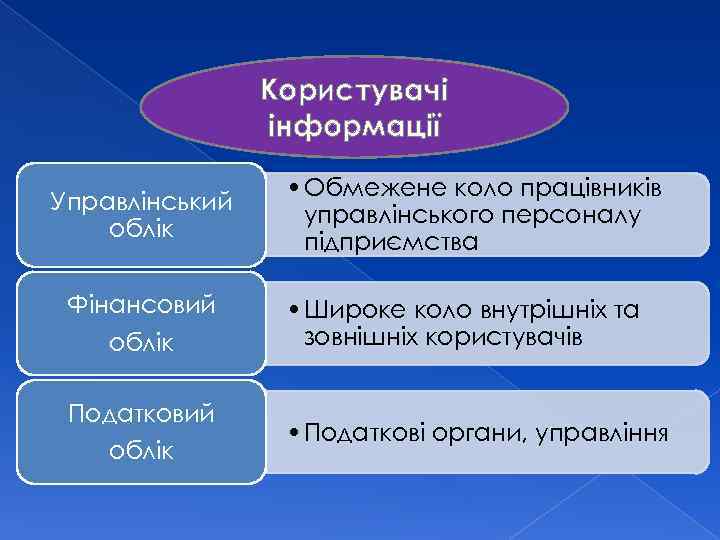 Користувачі інформації

Управлінський облік

• Обмежене коло працівників управлінського персоналу підприємства

Фінансовий облік

• Широке коло внутрішніх та зовнішніх користувачів

Податковий облік

• Податкові органи, управління